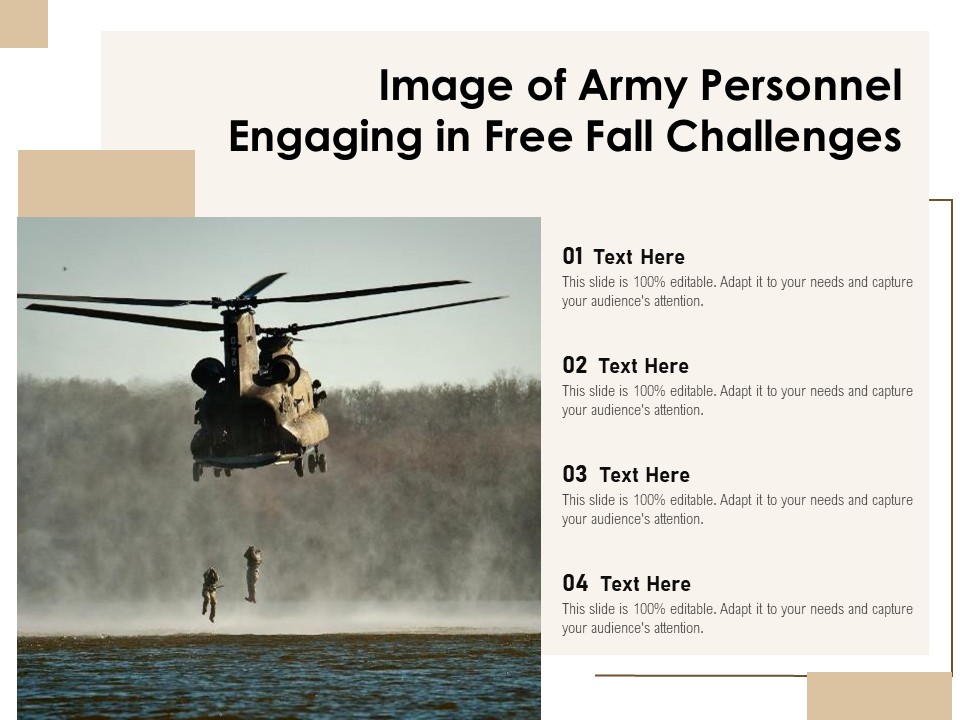 Image of Army Personnel Engaging in Free Fall Challenges

01 Text Here
This slide is 100% editable. Adapt it to your needs and capture your audience's attention.

02 Text Here
This slide is 100% editable. Adapt it to your needs and capture your audience's attention.

03 Text Here
This slide is 100% editable. Adapt it to your needs and capture your audience's attention.

04 Text Here
This slide is 100% editable. Adapt it to your needs and capture your audience's attention.